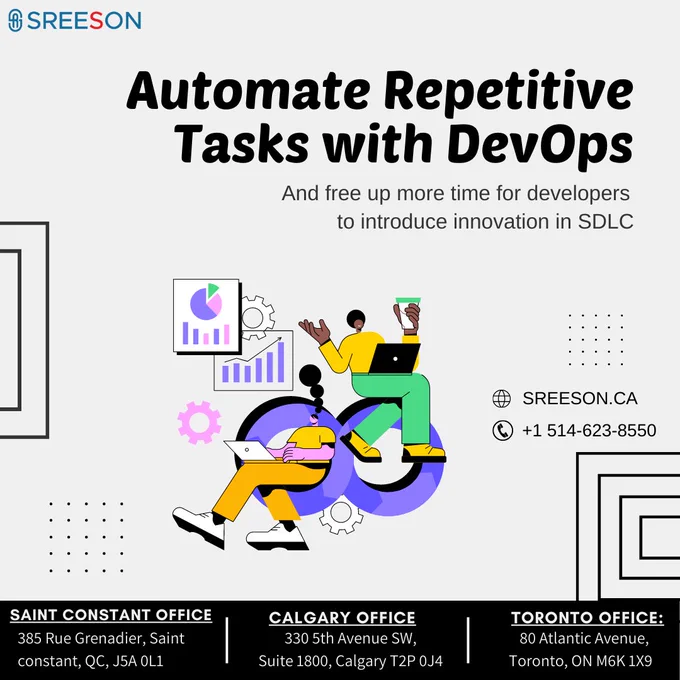 SREESON

Automate Repetitive Tasks with DevOps

And free up more time for developers to introduce innovation in SDLC

SREESON.CA

+1 514-623-8550

SAINT CONSTANT OFFICE
385 Rue Grenadier, Saint constant, QC, J5A 0L1

CALGARY OFFICE
330 5th Avenue SW, Suite 1800, Calgary T2P 0J4

TORONTO OFFICE:
80 Atlantic Avenue, Toronto, ON M6K 1X9